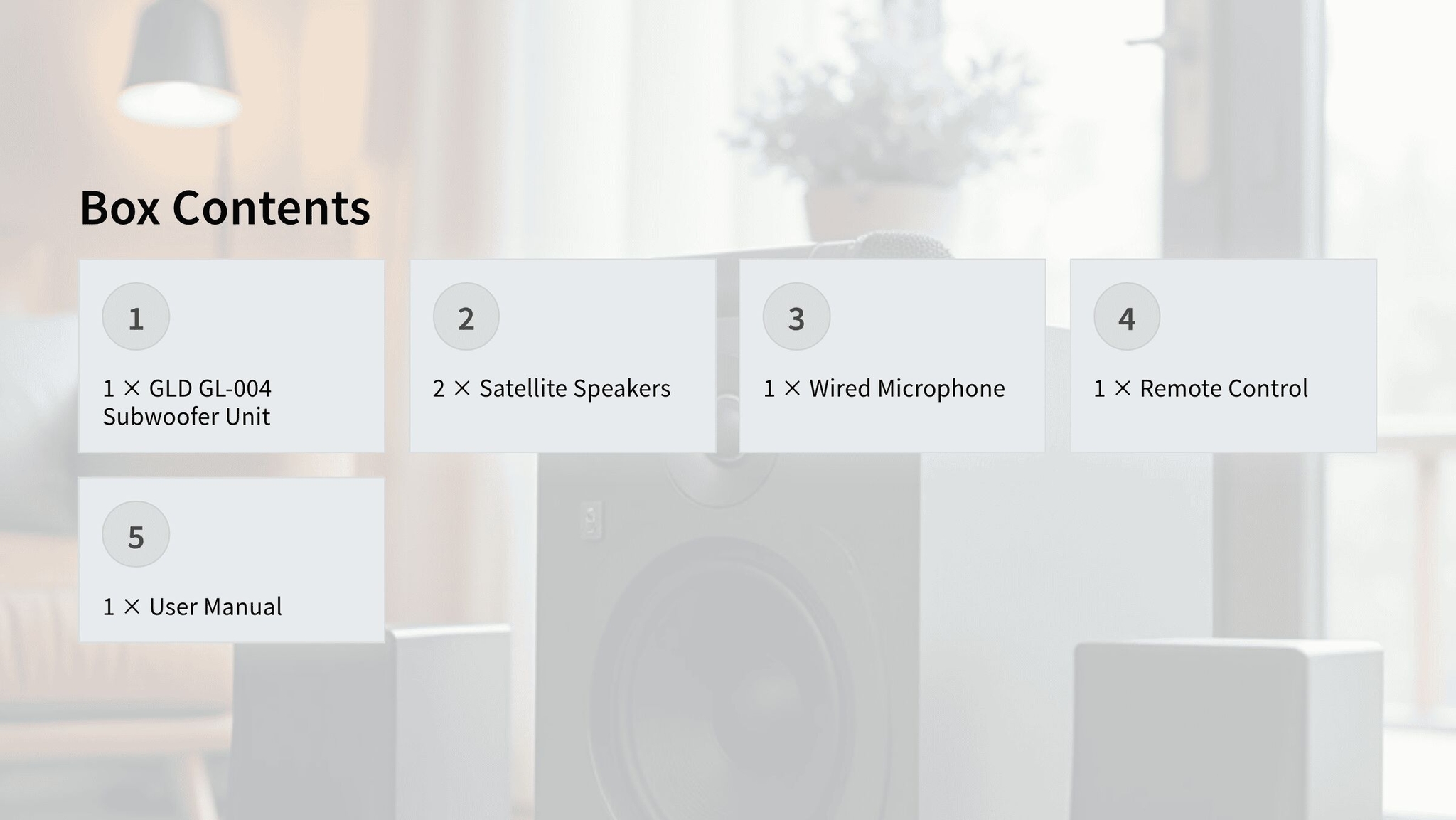 Box Contents

1

1 × GLD GL-004 Subwoofer Unit

2

2 × Satellite Speakers

3

1 × Wired Microphone

4

1 × Remote Control

5

1 × User Manual